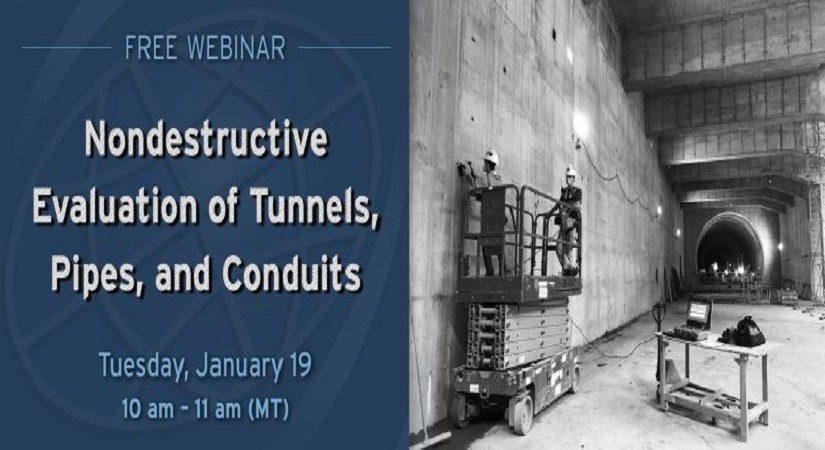 FREE WEBINAR

Nondestructive Evaluation of Tunnels, Pipes, and Conduits

Tuesday, January 19

10 am – 11 am (MT)